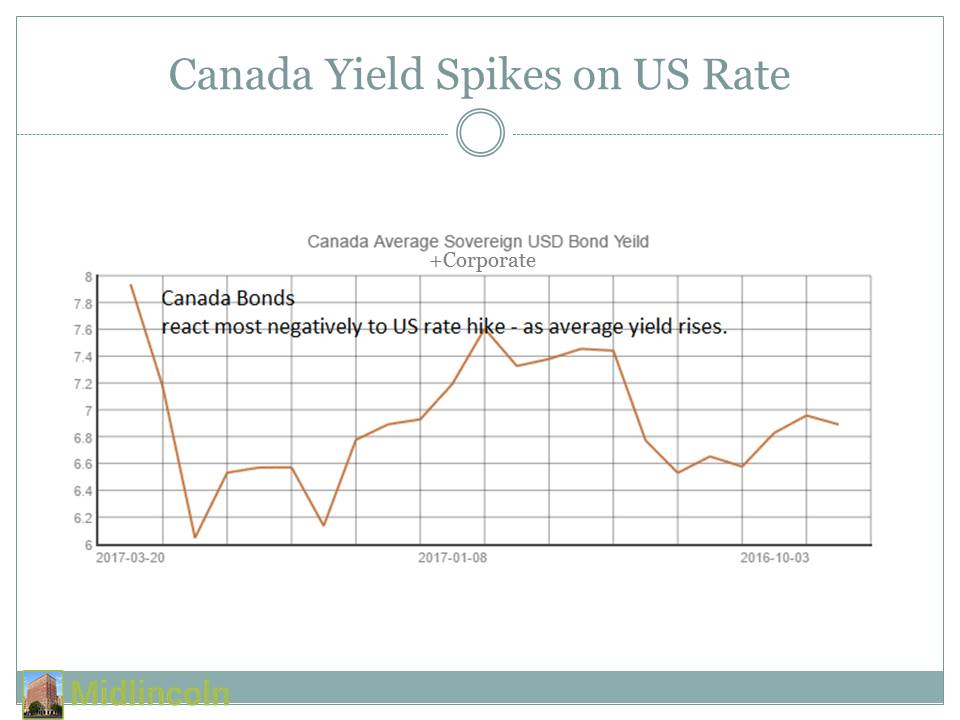 Canada Yield Spikes on US Rate

Canada Average Sovereign USD Bond Yeild
+Corporate

Canada Bonds
react most negatively to US rate hike - as average yield rises.

8
7.8
7.6
7.4
7.2
7
6.8
6.6
6.4
6.2
6

2017-03-20
2017-01-08
2016-10-03

Midlincoln